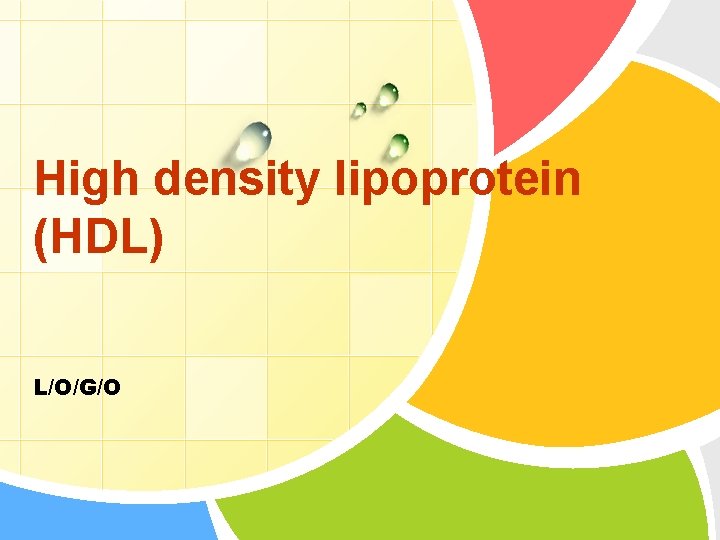 High density lipoprotein (HDL)

L/O/G/O